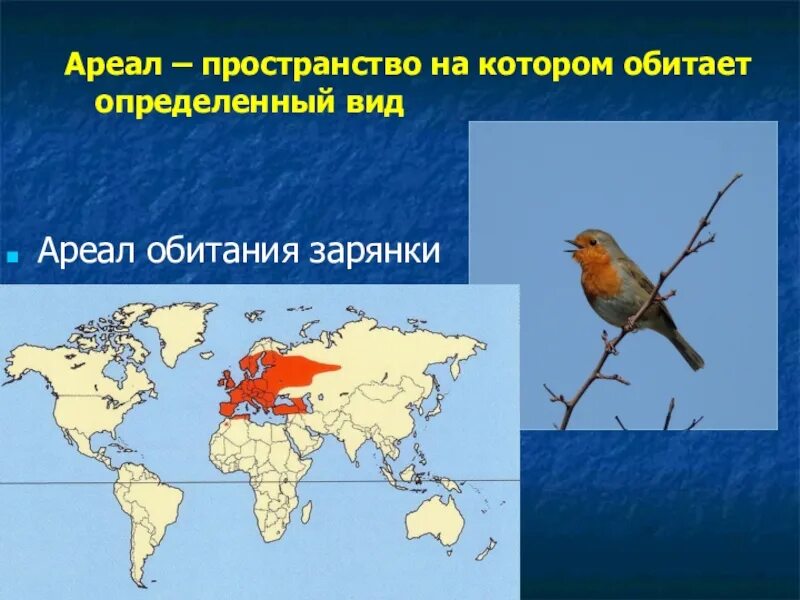 Ареал – пространство на котором обитает определенный вид

Ареал обитания зарянки